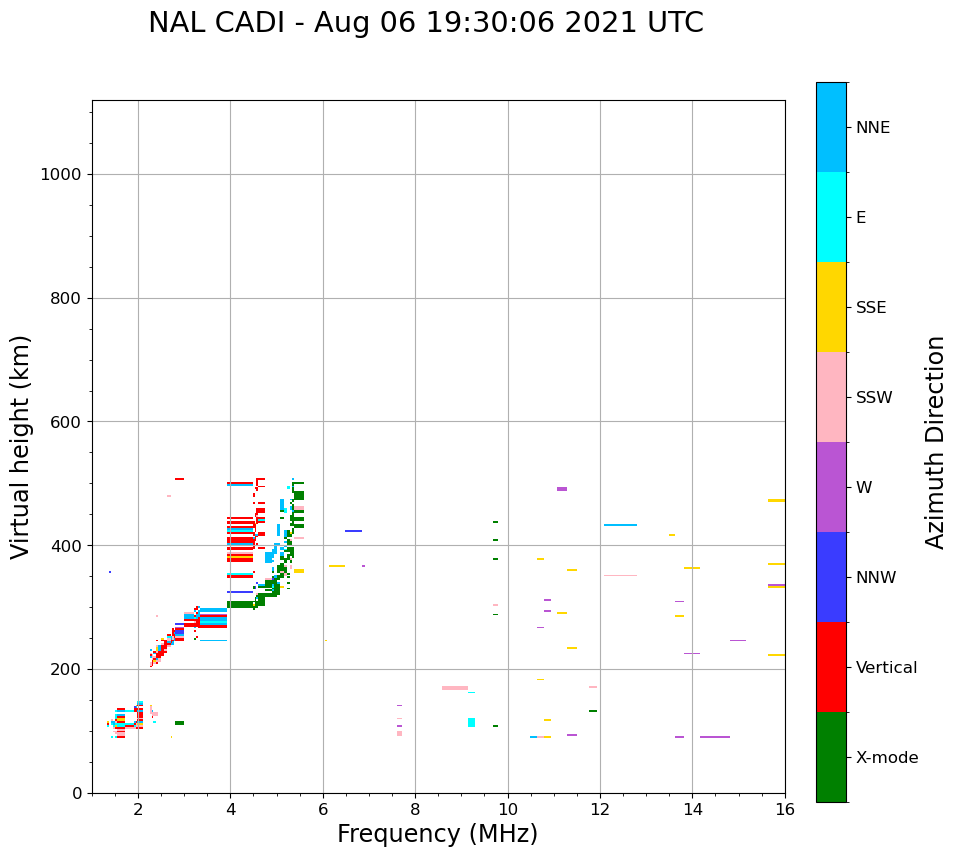 NAL CADI - Aug 06 19:30:06 2021 UTC

Virtual height (km)

1000
800
600
400
200
0

2
4
6
8
10
12
14
16

Frequency (MHz)

NNE
E
SSE
SSW
W
NNW
Vertical
X-mode

Azimuth Direction